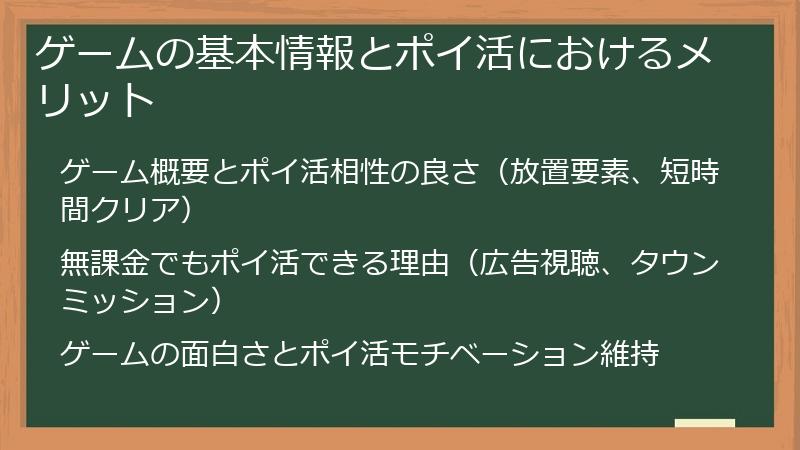 ゲームの基本情報とポイ活におけるメリット

ゲーム概要とポイ活相性の良さ（放置要素、短時間クリア）

無課金でもポイ活できる理由（広告視聴、タウンミッション）

ゲームの面白さとポイ活モチベーション維持